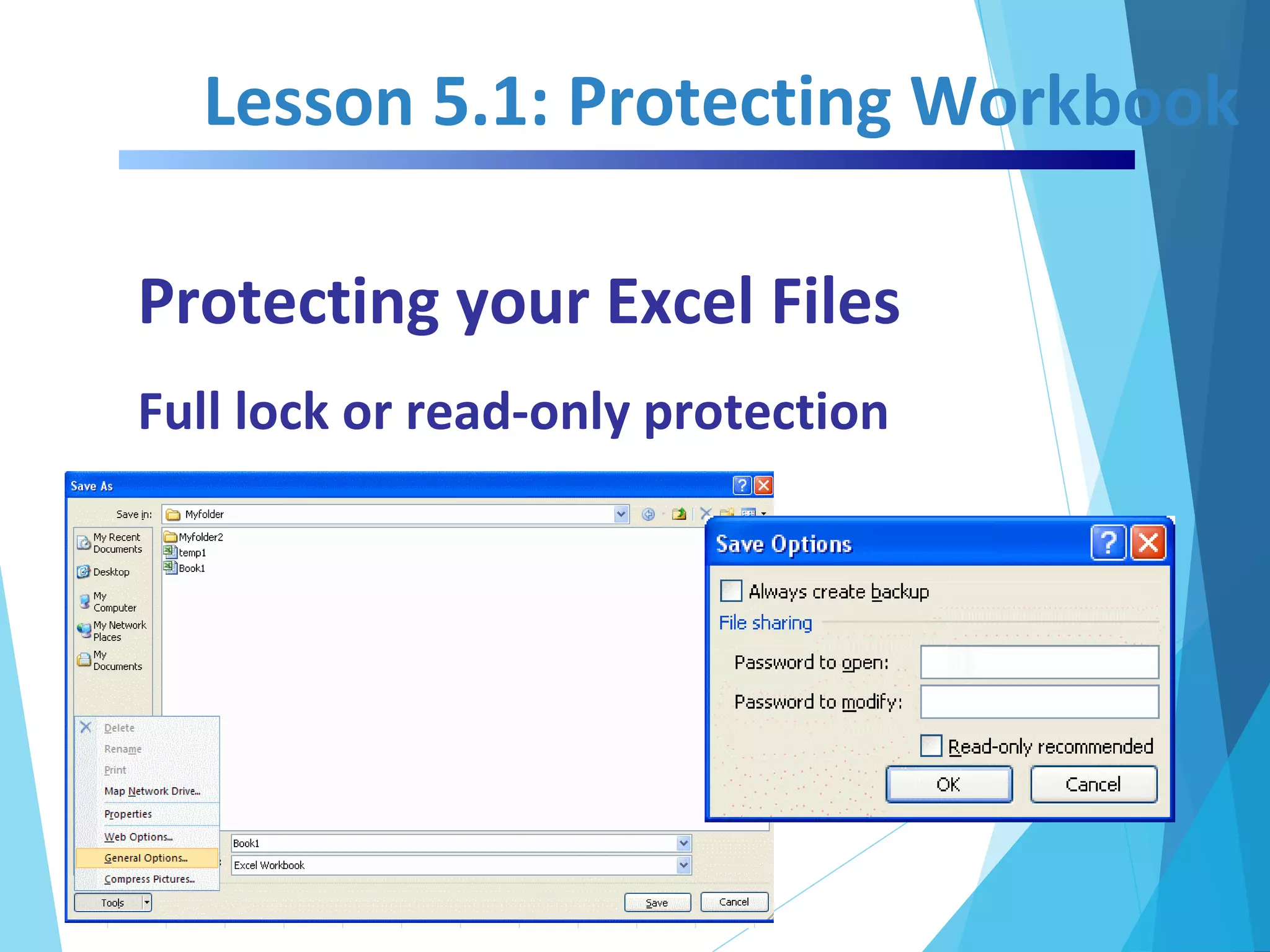 Lesson 5.1: Protecting Workbook

Protecting your Excel Files

Full lock or read-only protection

Save As

Save in: Myfolder

My Recent Documents

Desktop

My Computer

My Network Places

My Documents

Myfolder2
temp1
Book1

Delete
Rename
Print
Map Network Drive...
Properties
Web Options...
General Options...
Compress Pictures...

Tools

Book1

Excel Workbook

Save

Cancel

Save Options

Always create backup

File sharing

Password to open:

Password to modify:

Read-only recommended

OK

Cancel